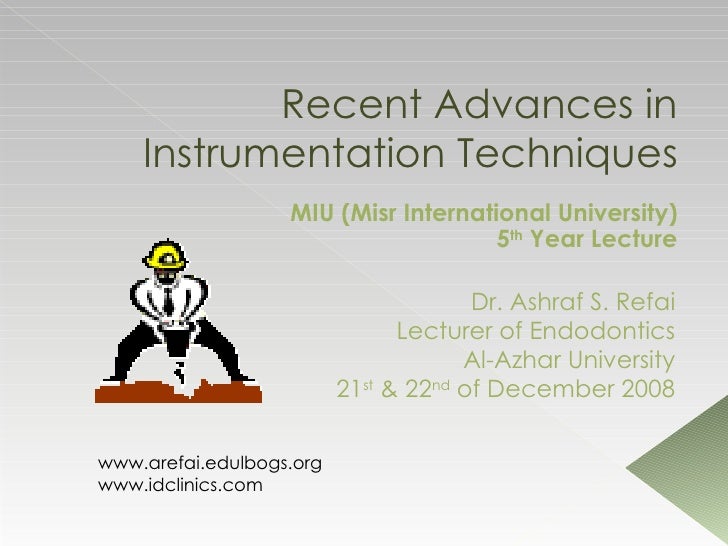 Recent Advances in Instrumentation Techniques

MIU (Misr International University)
5th Year Lecture

Dr. Ashraf S. Refai
Lecturer of Endodontics
Al-Azhar University
21st & 22nd of December 2008

www.arefai.edulbogs.org
www.idclinics.com